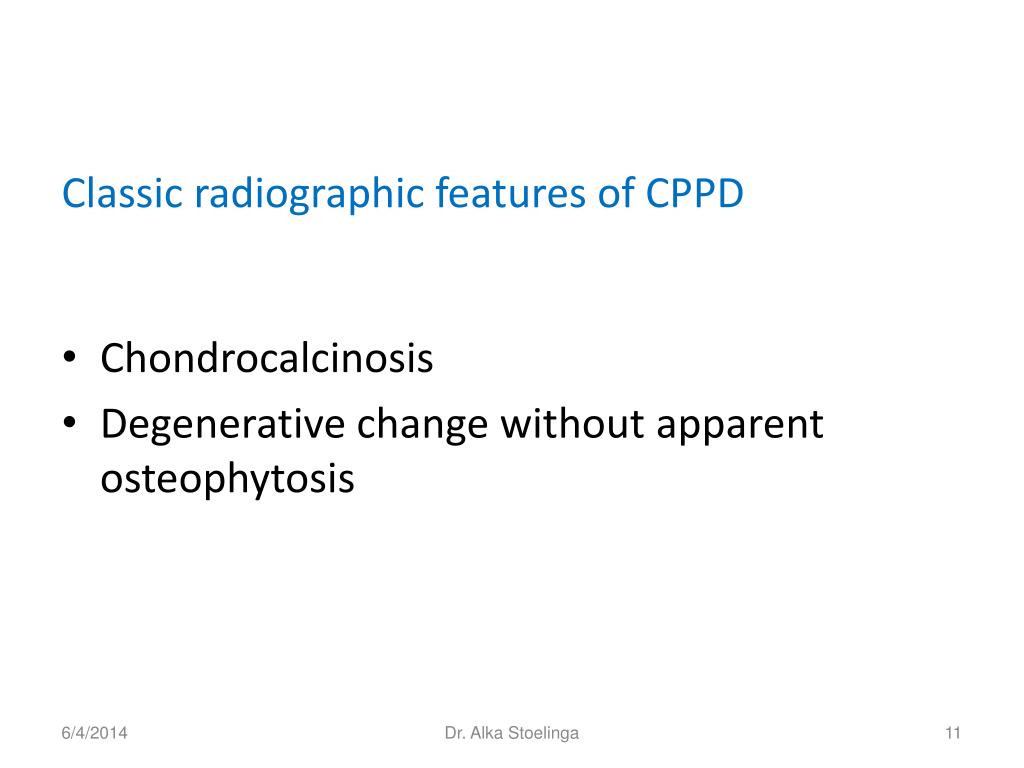 Classic radiographic features of CPPD

• Chondrocalcinosis
• Degenerative change without apparent osteophytosis

6/4/2014 Dr. Alka Stoelinga 11